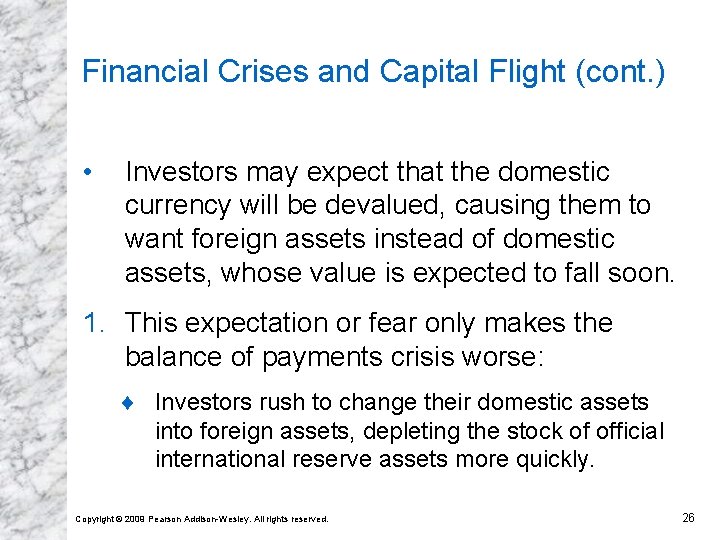 Financial Crises and Capital Flight (cont.)

• Investors may expect that the domestic currency will be devalued, causing them to want foreign assets instead of domestic assets, whose value is expected to fall soon.

1. This expectation or fear only makes the balance of payments crisis worse:

♦ Investors rush to change their domestic assets into foreign assets, depleting the stock of official international reserve assets more quickly.

Copyright © 2009 Pearson Addison-Wesley. All rights reserved.

26